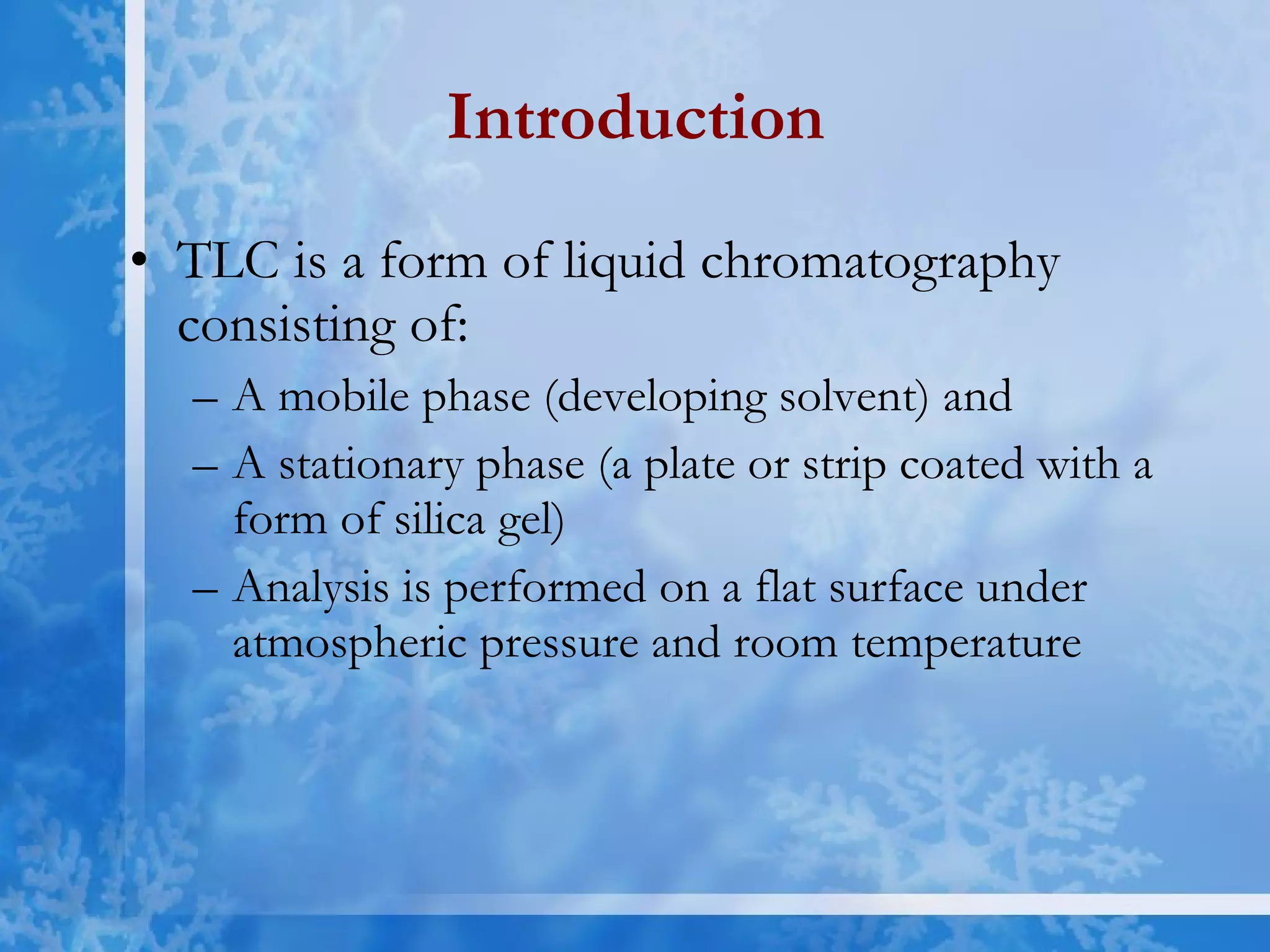 Introduction

• TLC is a form of liquid chromatography consisting of:
– A mobile phase (developing solvent) and
– A stationary phase (a plate or strip coated with a form of silica gel)
– Analysis is performed on a flat surface under atmospheric pressure and room temperature